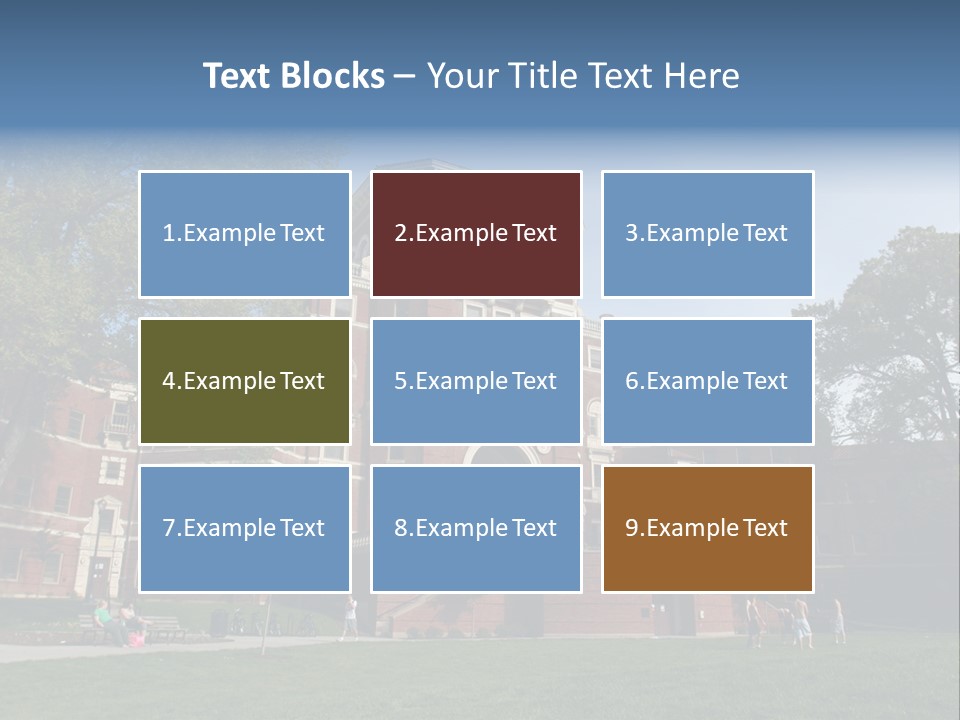 Text Blocks – Your Title Text Here

1.Example Text

2.Example Text

3.Example Text

4.Example Text

5.Example Text

6.Example Text

7.Example Text

8.Example Text

9.Example Text